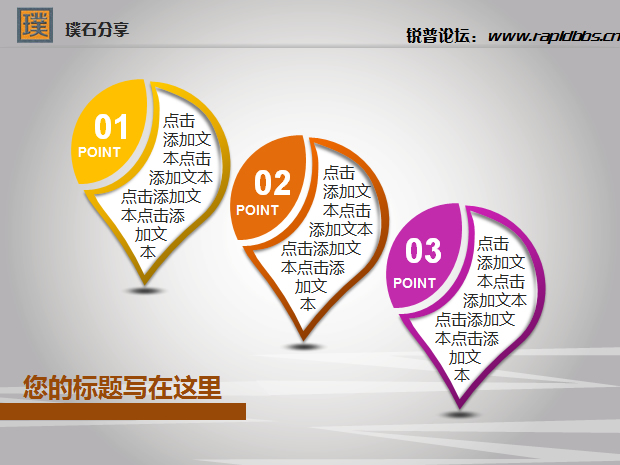 璞

璞石分享

锐普论坛：www.rapidbbs.cn

01
POINT

点击添加文本点击添加文本点击添加文本点击添加文本

02
POINT

点击添加文本点击添加文本点击添加文本点击添加文本

03
POINT

点击添加文本点击添加文本点击添加文本点击添加文本

您的标题写在这里